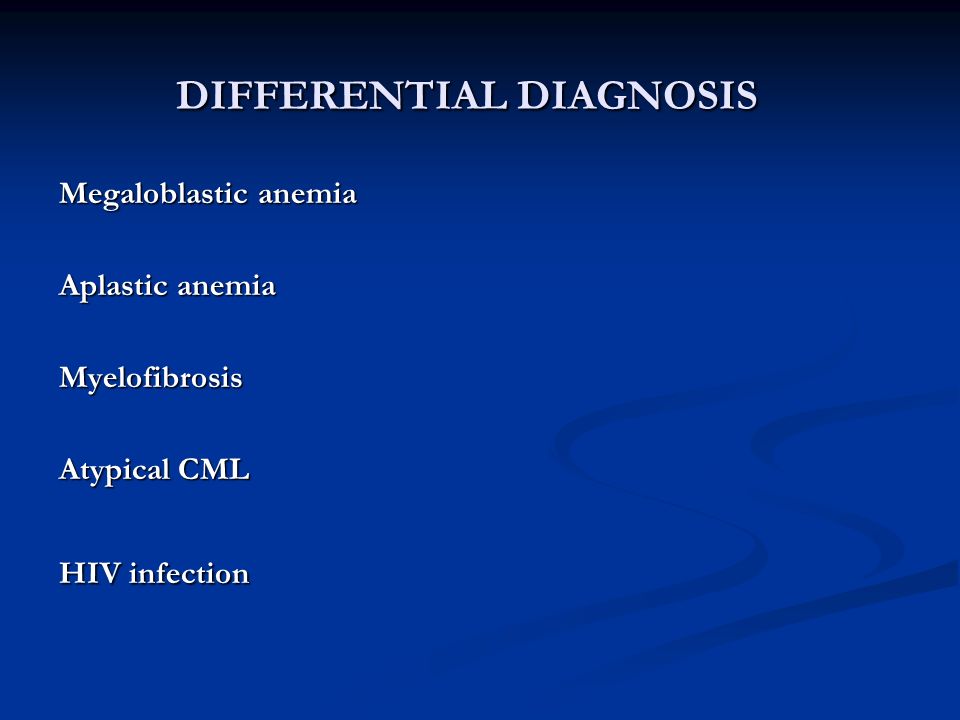 DIFFERENTIAL DIAGNOSIS

Megaloblastic anemia

Aplastic anemia

Myelofibrosis

Atypical CML

HIV infection